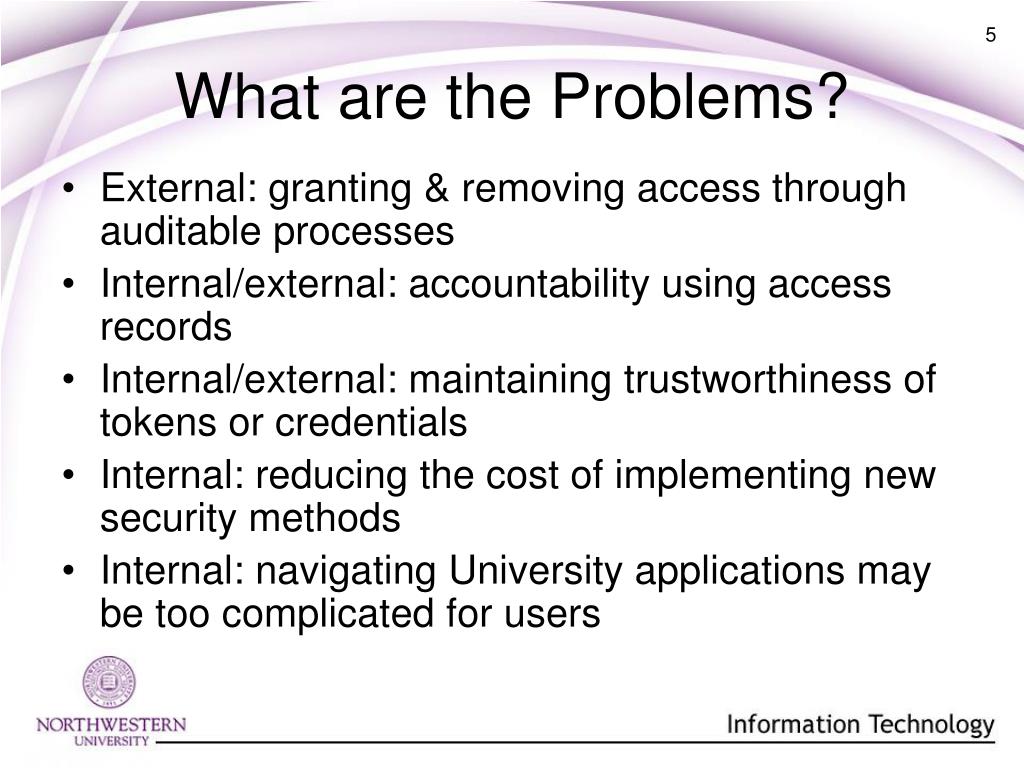 5

What are the Problems?

• External: granting & removing access through auditable processes
• Internal/external: accountability using access records
• Internal/external: maintaining trustworthiness of tokens or credentials
• Internal: reducing the cost of implementing new security methods
• Internal: navigating University applications may be too complicated for users

NORTHWESTERN UNIVERSITY

Information Technology